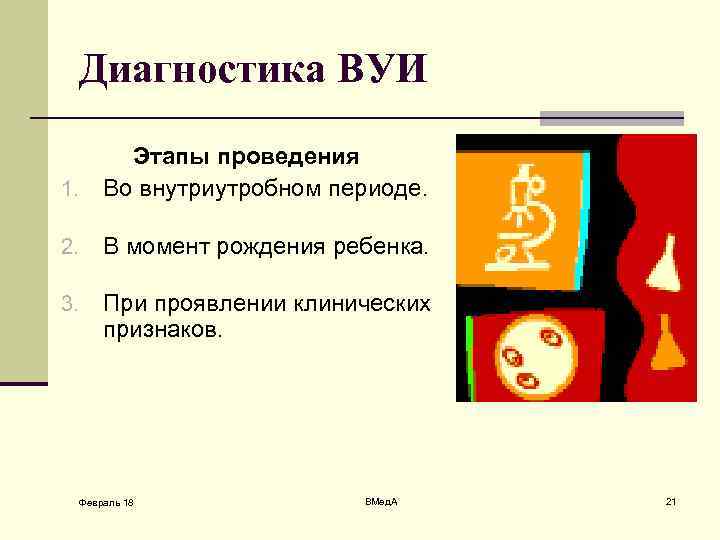 Диагностика ВУИ

Этапы проведения

1. Во внутриутробном периоде.

2. В момент рождения ребенка.

3. При проявлении клинических признаков.

Февраль 18

ВМедА

21